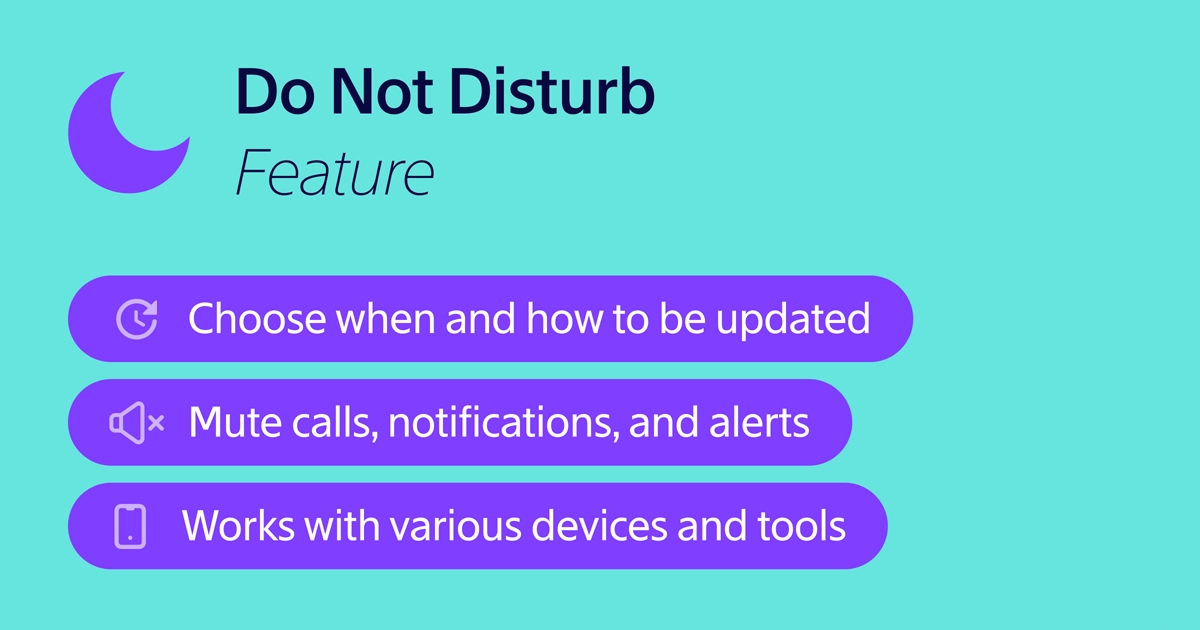 Do Not Disturb
Feature

Choose when and how to be updated

Mute calls, notifications, and alerts

Works with various devices and tools